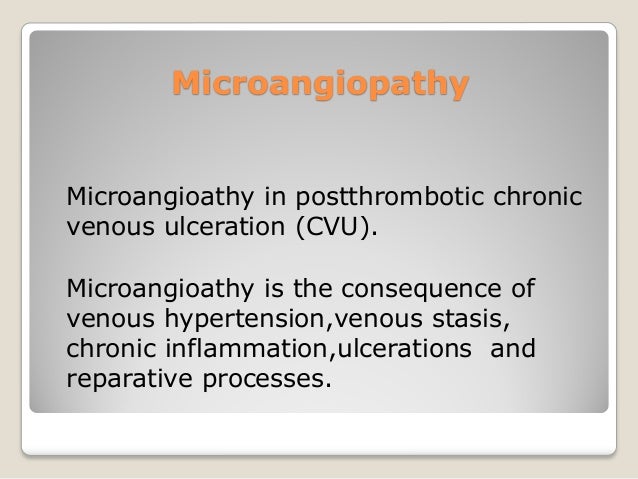 Microangiopathy

Microangioathy in postthrombotic chronic venous ulceration (CVU).

Microangioathy is the consequence of venous hypertension,venous stasis, chronic inflammation,ulcerations and reparative processes.